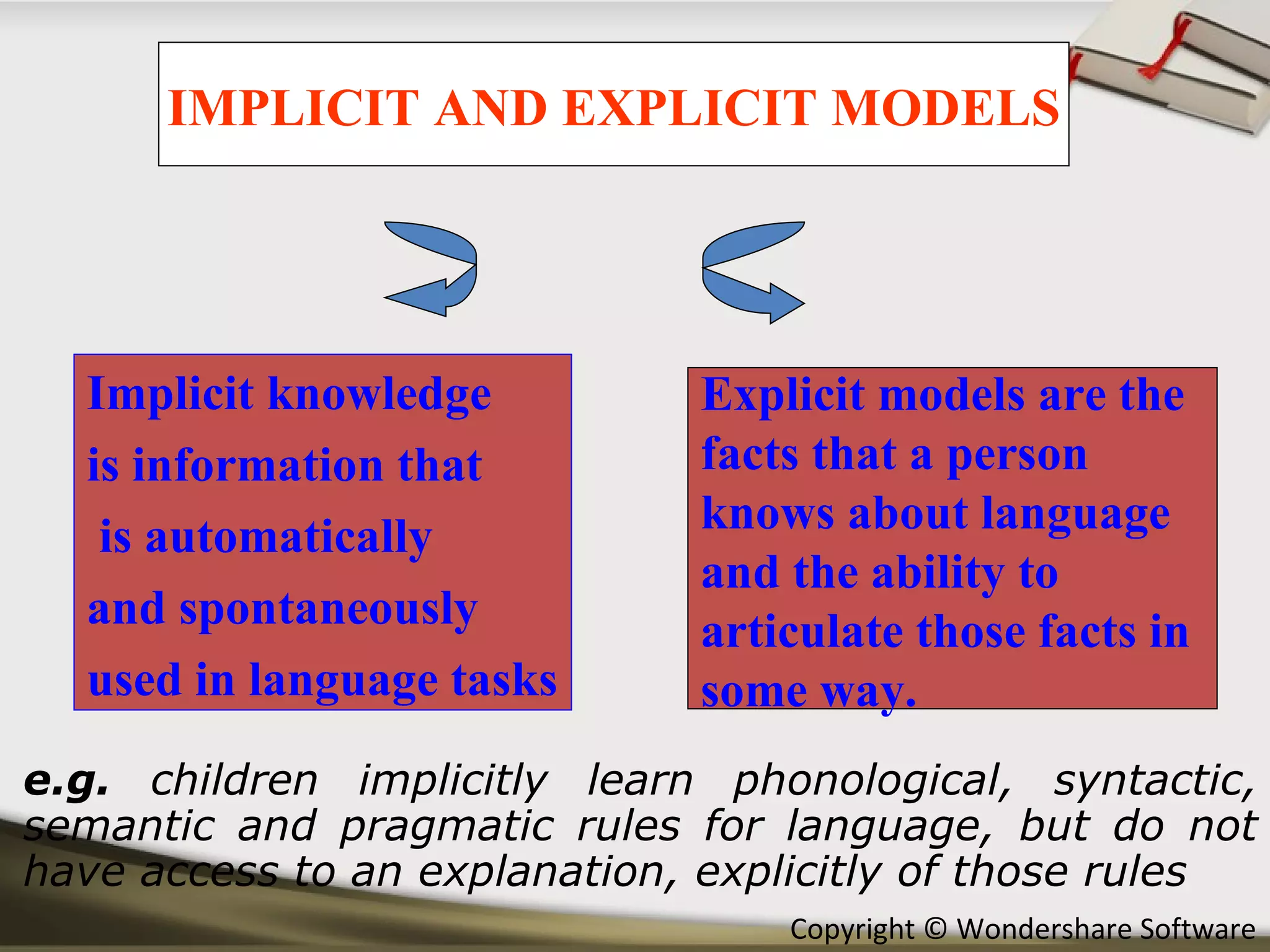 IMPLICIT AND EXPLICIT MODELS

Implicit knowledge is information that is automatically and spontaneously used in language tasks

Explicit models are the facts that a person knows about language and the ability to articulate those facts in some way.

e.g. children implicitly learn phonological, syntactic, semantic and pragmatic rules for language, but do not have access to an explanation, explicitly of those rules

Copyright © Wondershare Software